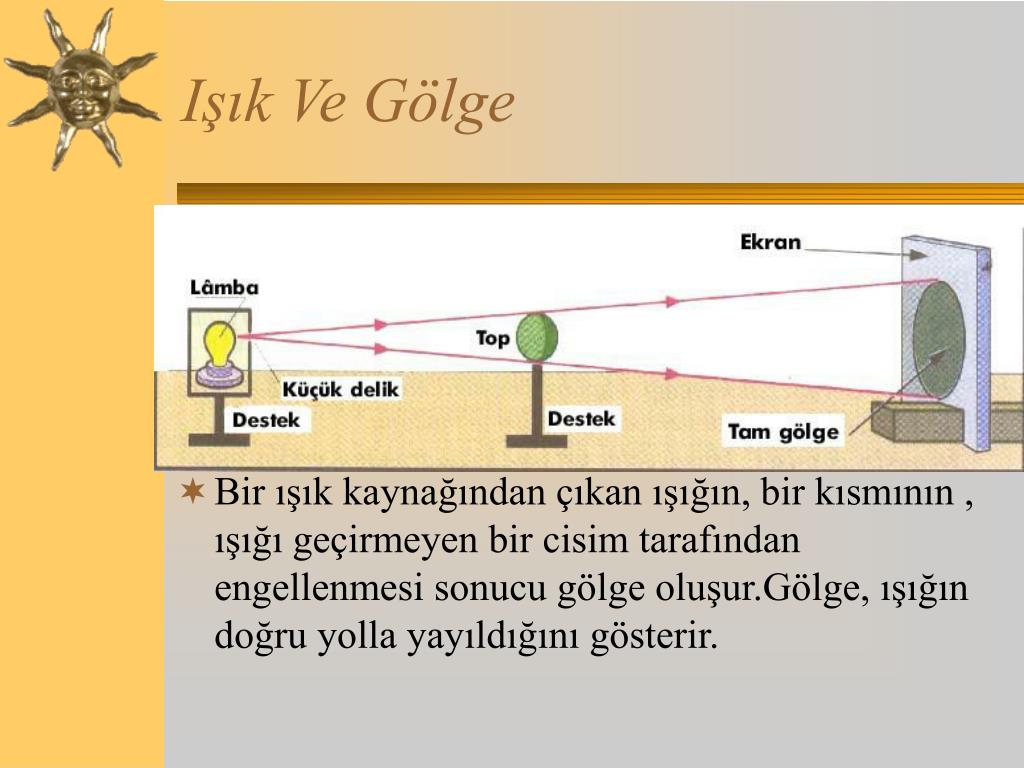 Işık Ve Gölge

Ekran

Lâmba

Top

Küçük delik

Destek

Destek

Tam gölge

Bir ışık kaynağından çıkan ışığın, bir kısmının , ışığı geçirmeyen bir cisim tarafından engellenmesi sonucu gölge oluşur.Gölge, ışığın doğru yolla yayıldığını gösterir.